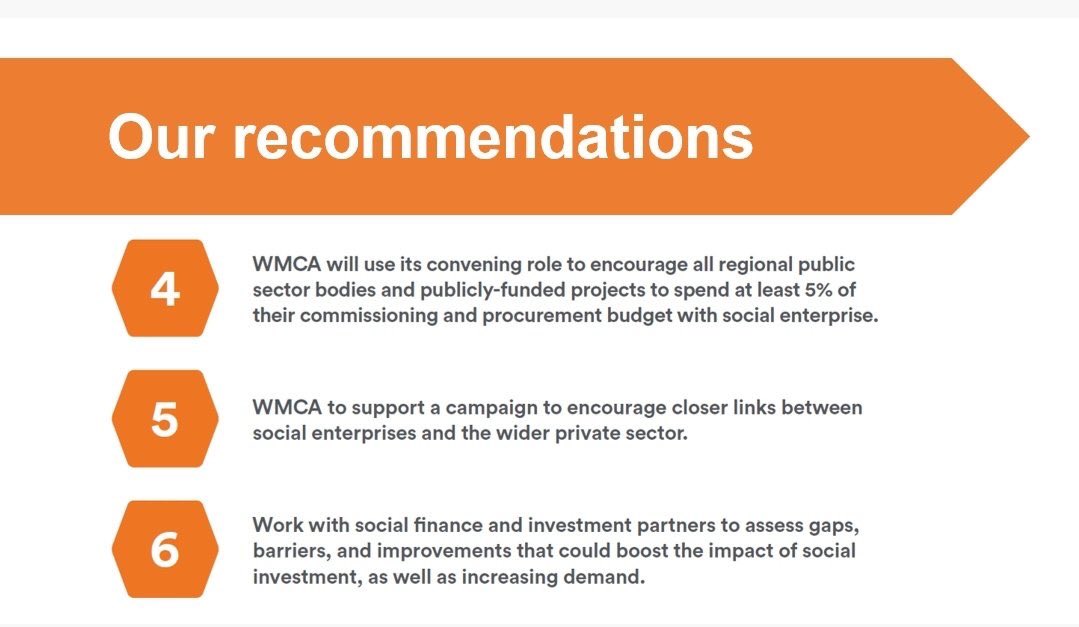 Our recommendations

4

WMCA will use its convening role to encourage all regional public sector bodies and publicly-funded projects to spend at least 5% of their commissioning and procurement budget with social enterprise.

5

WMCA to support a campaign to encourage closer links between social enterprises and the wider private sector.

6

Work with social finance and investment partners to assess gaps, barriers, and improvements that could boost the impact of social investment, as well as increasing demand.